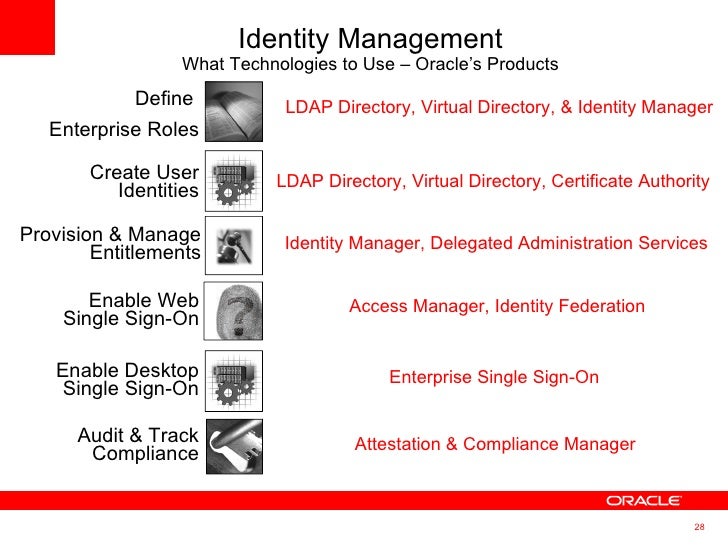 Identity Management
What Technologies to Use – Oracle's Products

Define Enterprise Roles
LDAP Directory, Virtual Directory, & Identity Manager

Create User Identities
LDAP Directory, Virtual Directory, Certificate Authority

Provision & Manage Entitlements
Identity Manager, Delegated Administration Services

Enable Web Single Sign-On
Access Manager, Identity Federation

Enable Desktop Single Sign-On
Enterprise Single Sign-On

Audit & Track Compliance
Attestation & Compliance Manager

ORACLE

28